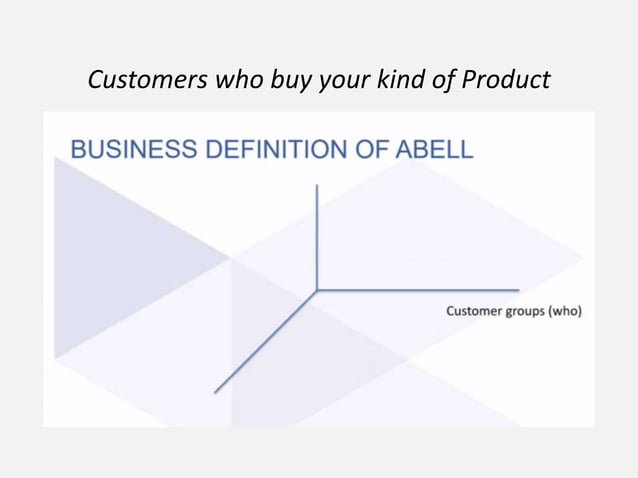 Customers who buy your kind of Product

BUSINESS DEFINITION OF ABELL

Customer groups (who)